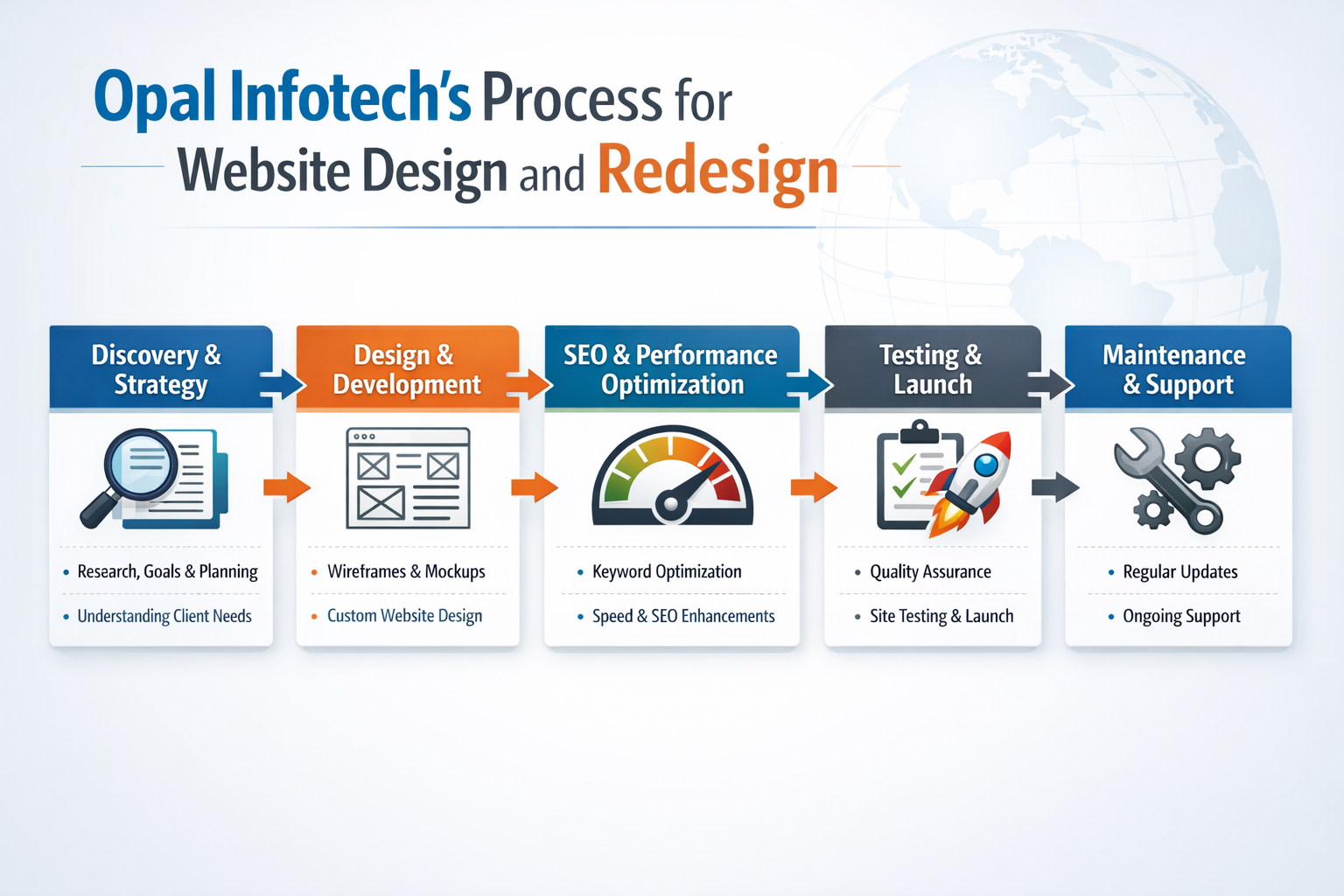 Opal Infotech's Process for Website Design and Redesign

Discovery & Strategy

• Research, Goals & Planning
• Understanding Client Needs

Design & Development

• Wireframes & Mockups
• Custom Website Design

SEO & Performance Optimization

• Keyword Optimization
• Speed & SEO Enhancements

Testing & Launch

• Quality Assurance
• Site Testing & Launch

Maintenance & Support

• Regular Updates
• Ongoing Support